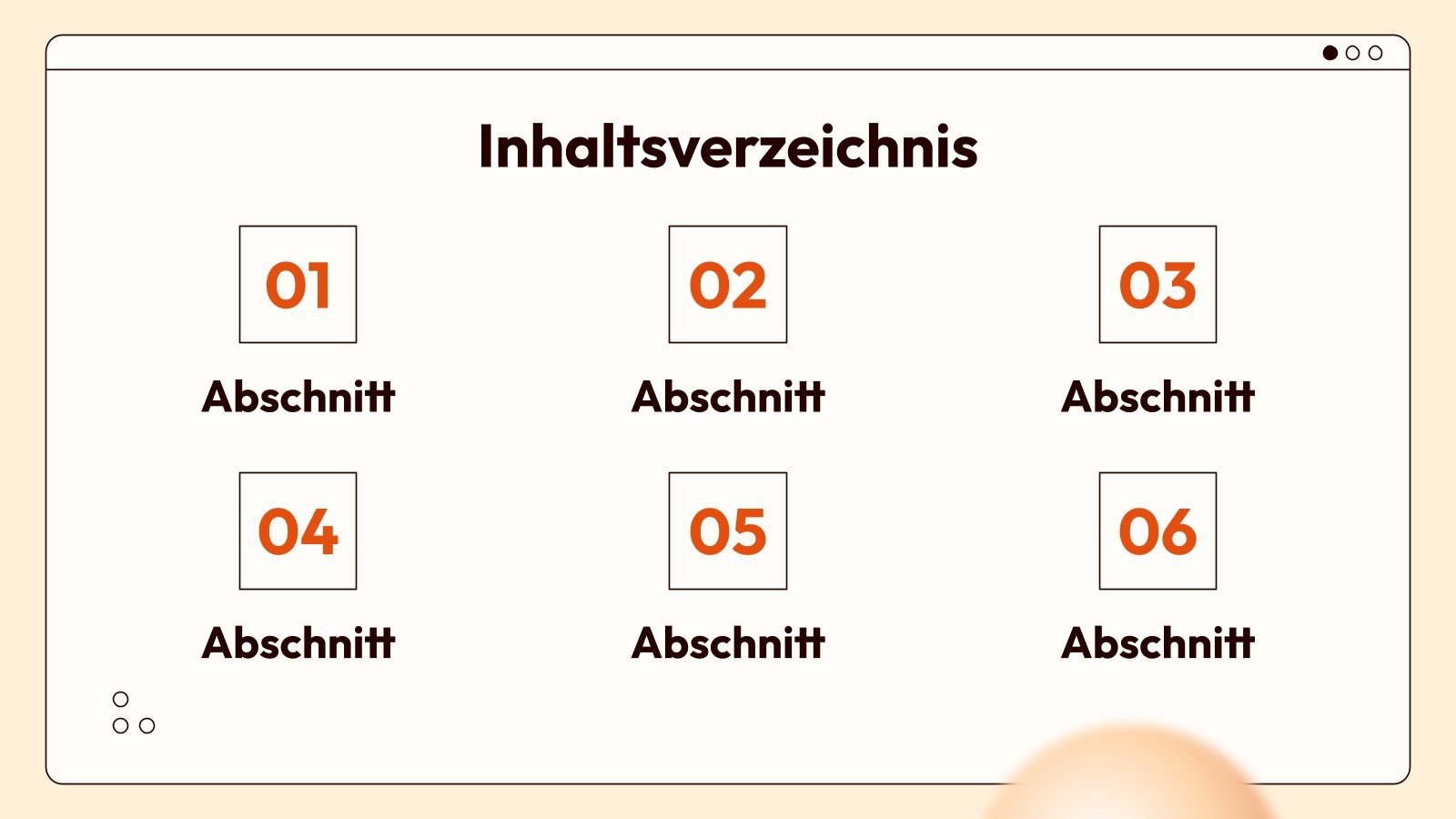 Inhaltsverzeichnis

01

Abschnitt

02

Abschnitt

03

Abschnitt

04

Abschnitt

05

Abschnitt

06

Abschnitt